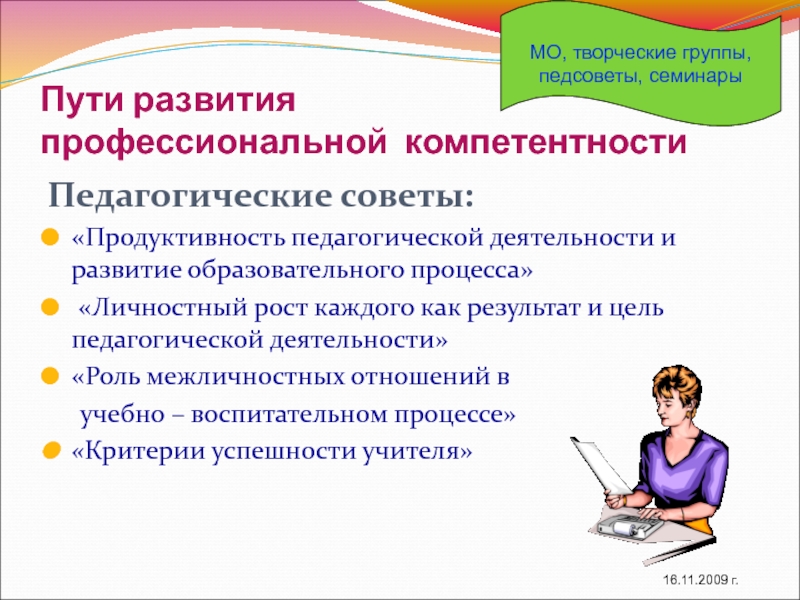 МО, творческие группы, педсоветы, семинары

Пути развития профессиональной компетентности

Педагогические советы:

«Продуктивность педагогической деятельности и развитие образовательного процесса»

«Личностный рост каждого как результат и цель педагогической деятельности»

«Роль межличностных отношений в учебно – воспитательном процессе»

«Критерии успешности учителя»

16.11.2009 г.